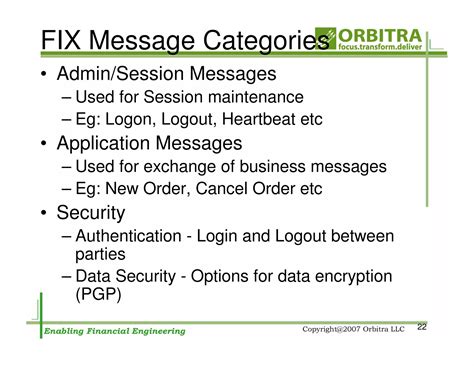 FIX Message Categories

ORBITRA
focus.transform.deliver

• Admin/Session Messages
– Used for Session maintenance
– Eg: Logon, Logout, Heartbeat etc
• Application Messages
– Used for exchange of business messages
– Eg: New Order, Cancel Order etc
• Security
– Authentication - Login and Logout between parties
– Data Security - Options for data encryption (PGP)

Enabling Financial Engineering

Copyright@2007 Orbitra LLC

22